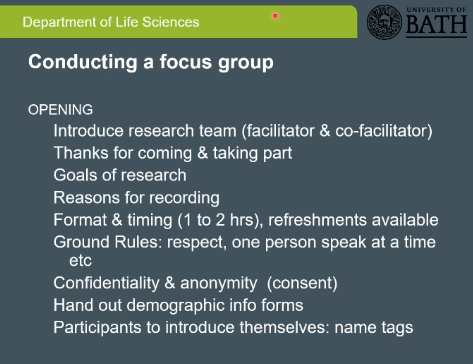 Department of Life Sciences

UNIVERSITY OF BATH

Conducting a focus group

OPENING

Introduce research team (facilitator & co-facilitator)

Thanks for coming & taking part

Goals of research

Reasons for recording

Format & timing (1 to 2 hrs), refreshments available

Ground Rules: respect, one person speak at a time etc

Confidentiality & anonymity (consent)

Hand out demographic info forms

Participants to introduce themselves: name tags